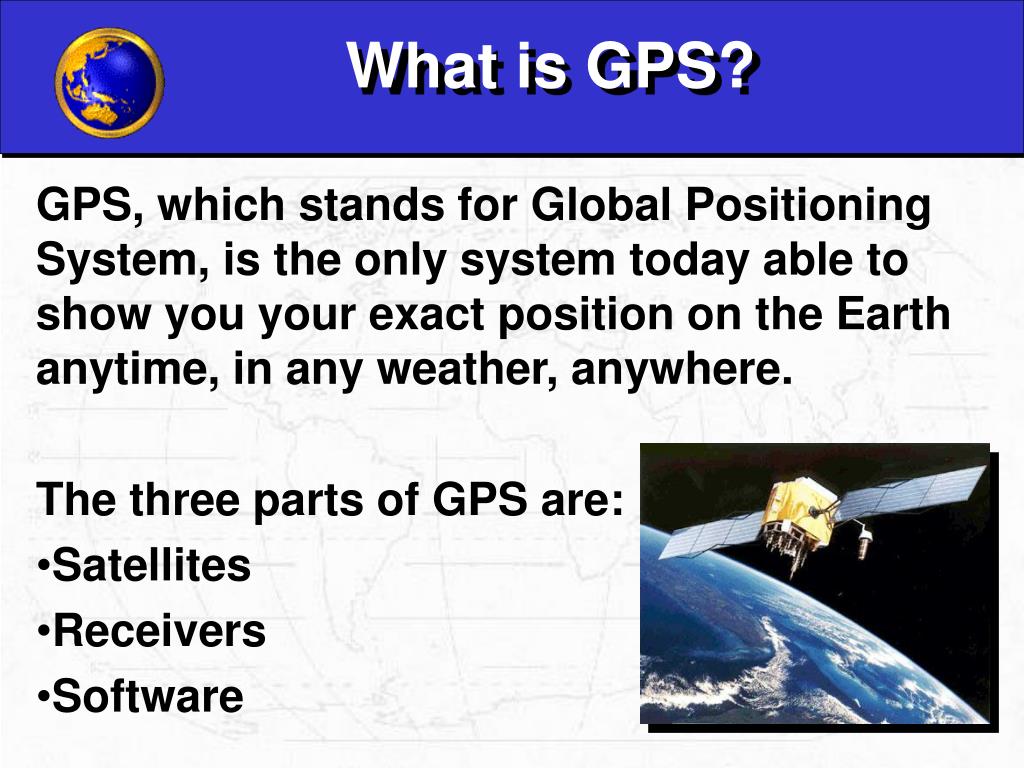 What is GPS?

GPS, which stands for Global Positioning System, is the only system today able to show you your exact position on the Earth anytime, in any weather, anywhere.

The three parts of GPS are:
•Satellites
•Receivers
•Software